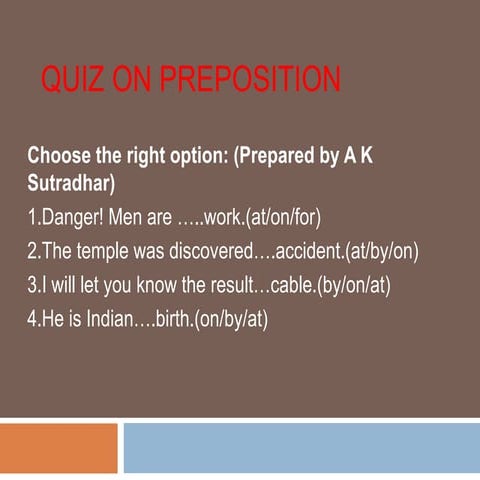 QUIZ ON PREPOSITION

Choose the right option: (Prepared by A K Sutradhar)

1.Danger! Men are …..work.(at/on/for)

2.The temple was discovered….accident.(at/by/on)

3.I will let you know the result…cable.(by/on/at)

4.He is Indian….birth.(on/by/at)